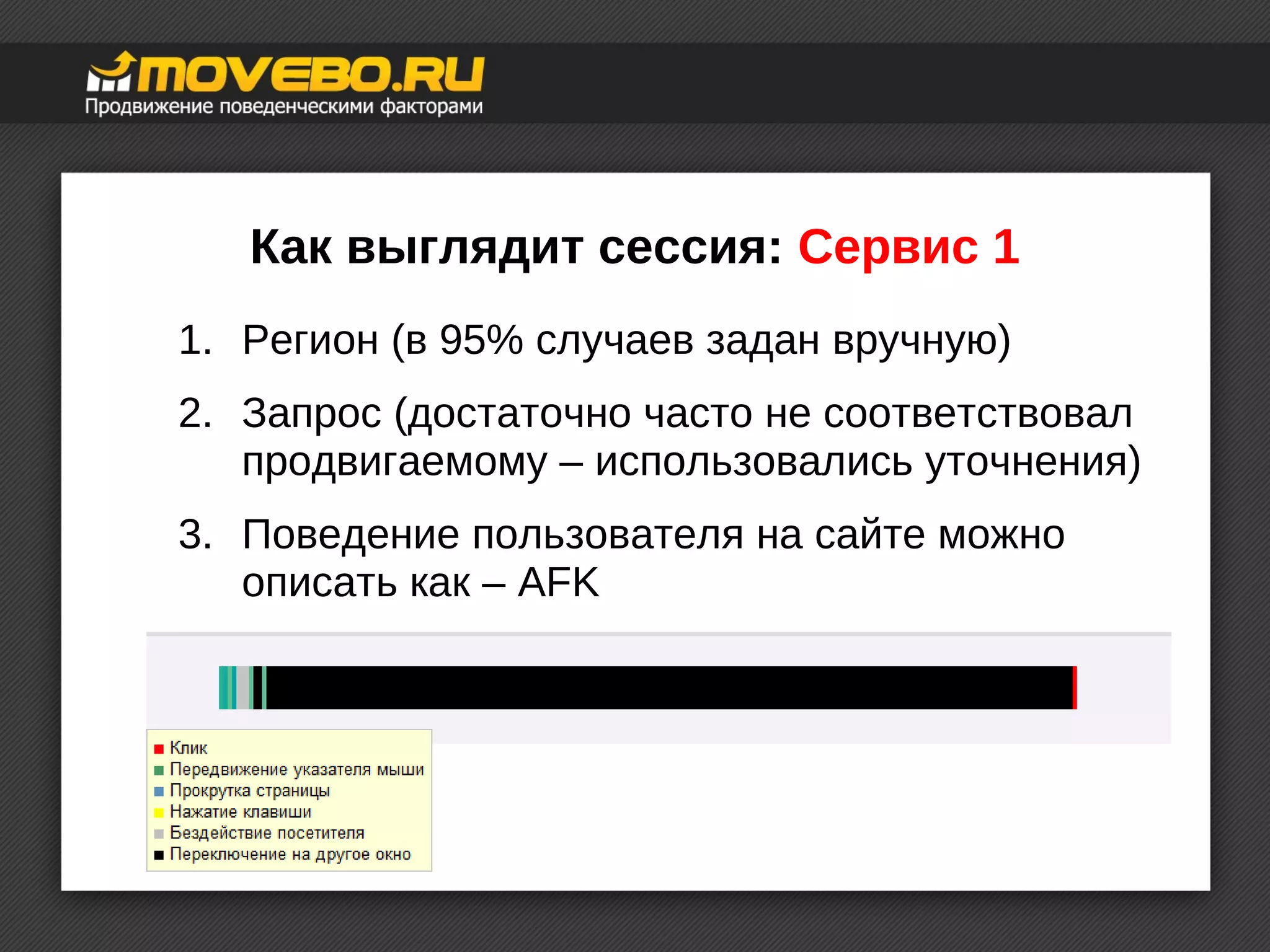 MOVEBO.RU
Продвижение поведенческими факторами

Как выглядит сессия: Сервис 1

1. Регион (в 95% случаев задан вручную)

2. Запрос (достаточно часто не соответствовал продвигаемому – использовались уточнения)

3. Поведение пользователя на сайте можно описать как – AFK

Клик
Передвижение указателя мыши
Прокрутка страницы
Нажатие клавиши
Бездействие посетителя
Переключение на другое окно